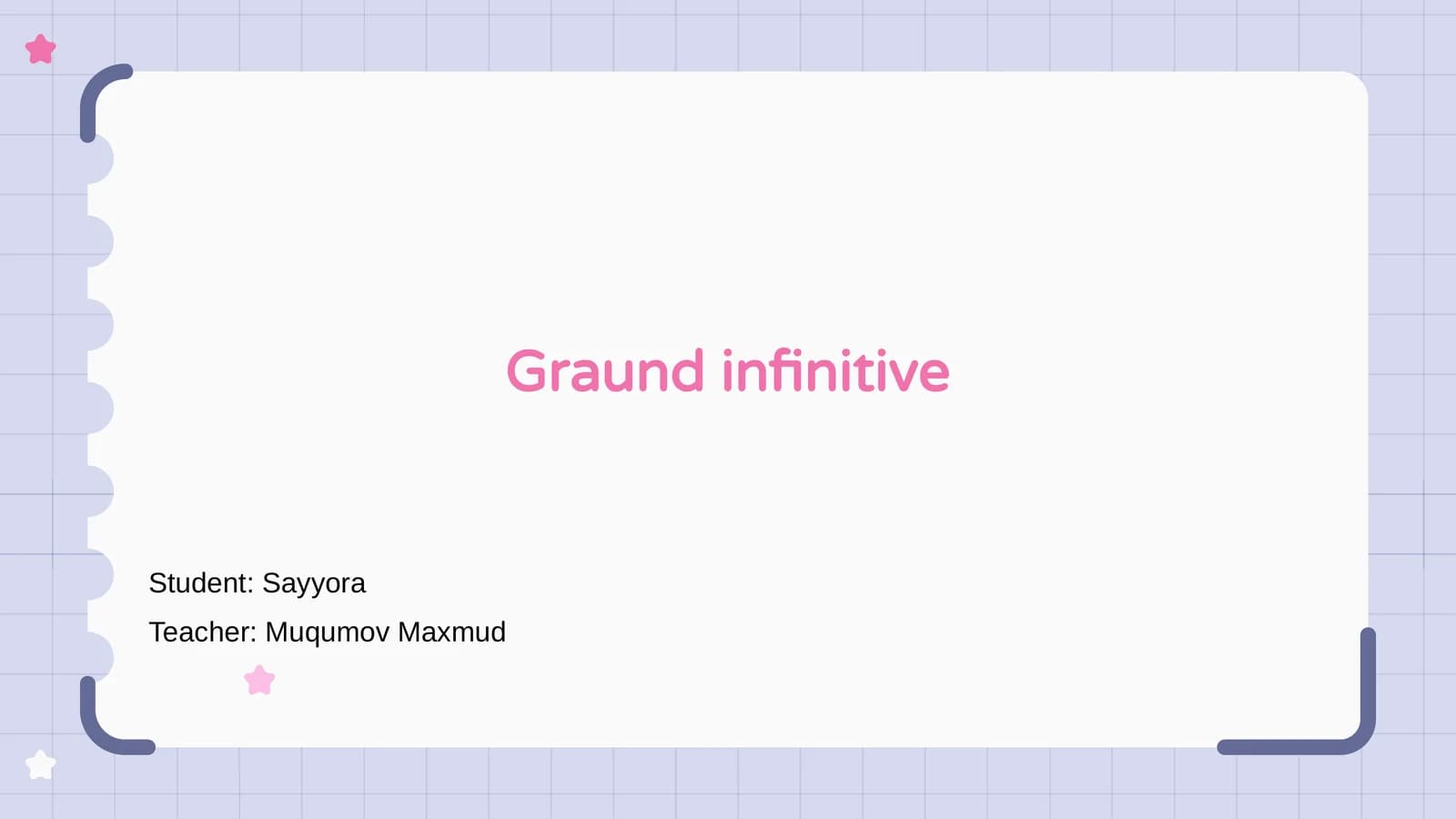 Graund infinitive

Student: Sayyora

Teacher: Muqumov Maxmud